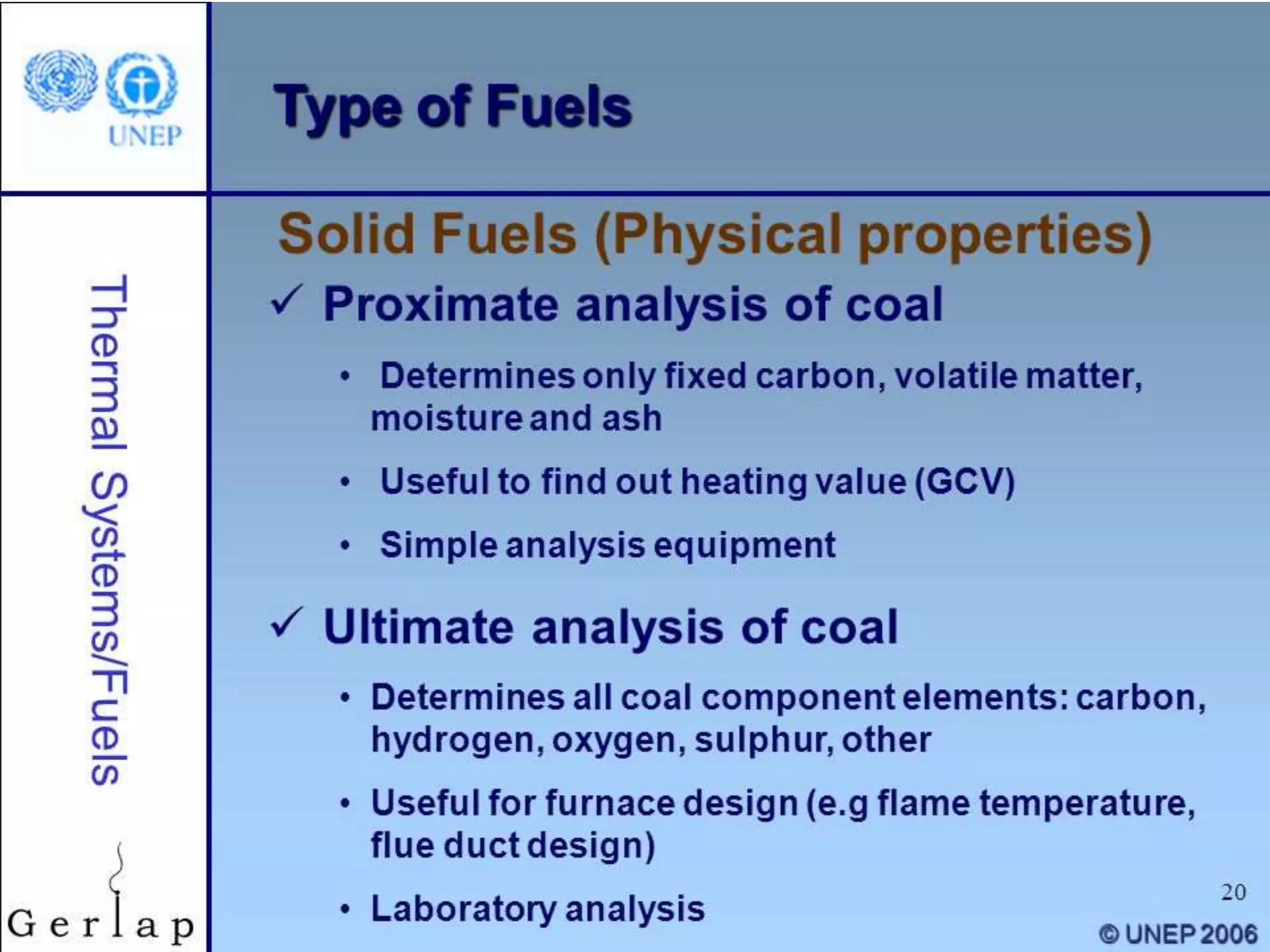 UNEP

Type of Fuels

Thermal Systems/Fuels

Solid Fuels (Physical properties)

✓ Proximate analysis of coal

• Determines only fixed carbon, volatile matter, moisture and ash

• Useful to find out heating value (GCV)

• Simple analysis equipment

✓ Ultimate analysis of coal

• Determines all coal component elements: carbon, hydrogen, oxygen, sulphur, other

• Useful for furnace design (e.g flame temperature, flue duct design)

• Laboratory analysis

Gerlap

20

© UNEP 2006